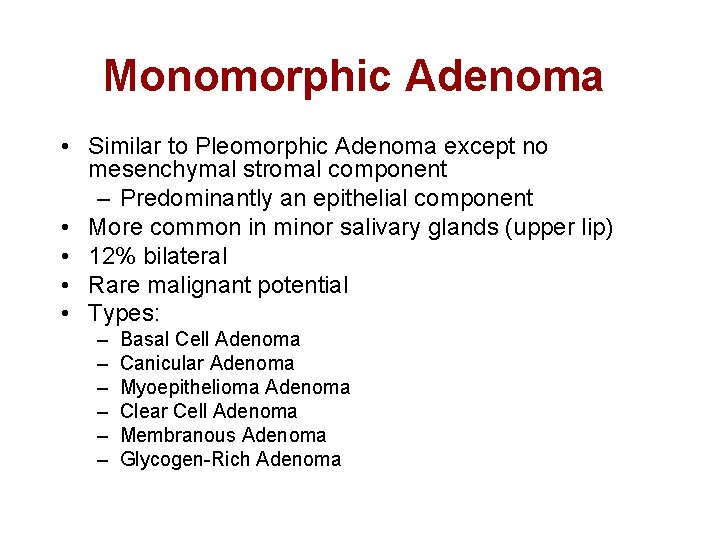 Monomorphic Adenoma

• Similar to Pleomorphic Adenoma except no mesenchymal stromal component
  – Predominantly an epithelial component
• More common in minor salivary glands (upper lip)
• 12% bilateral
• Rare malignant potential
• Types:
  – Basal Cell Adenoma
  – Canicular Adenoma
  – Myoepithelioma Adenoma
  – Clear Cell Adenoma
  – Membranous Adenoma
  – Glycogen-Rich Adenoma